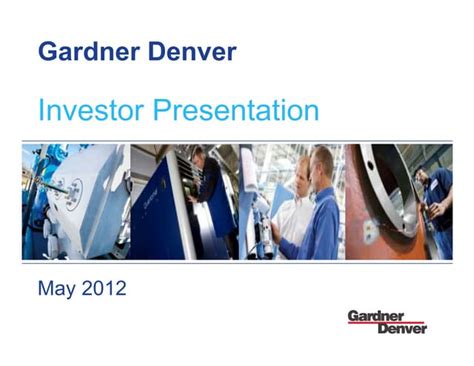 Gardner Denver

Investor Presentation

May 2012

Gardner Denver